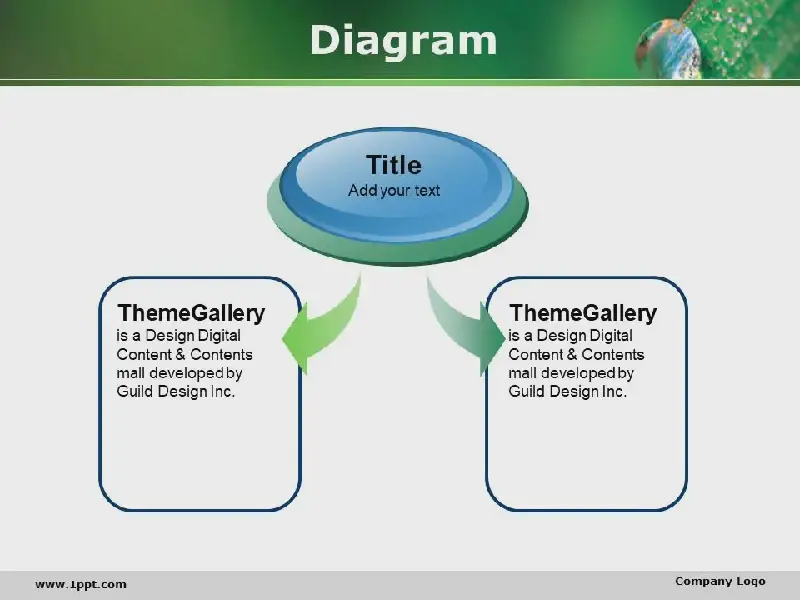 Diagram

Title
Add your text

ThemeGallery
is a Design Digital Content & Contents mall developed by Guild Design Inc.

ThemeGallery
is a Design Digital Content & Contents mall developed by Guild Design Inc.

www.1ppt.com

Company Logo